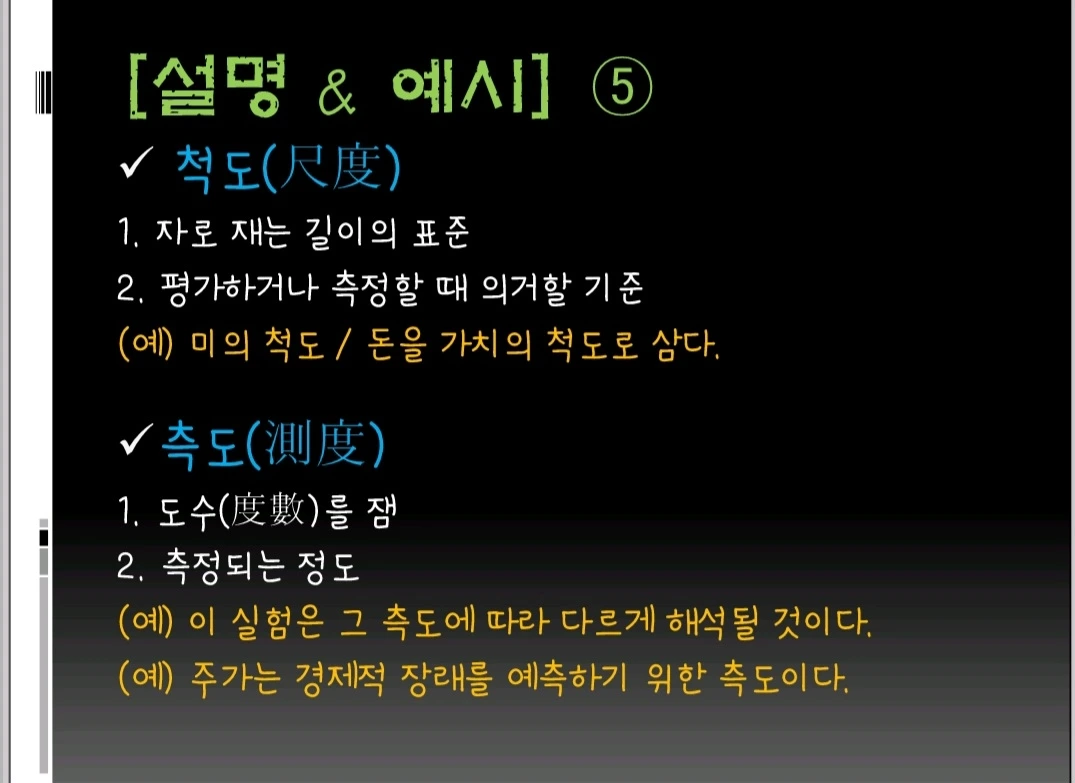 [설명 & 예시] ⑤

✓ 척도(尺度)

1. 자로 재는 길이의 표준

2. 평가하거나 측정할 때 의거할 기준

(예) 미의 척도 / 돈을 가치의 척도로 삼다.

✓ 측도(測度)

1. 도수(度數)를 잼

2. 측정되는 정도

(예) 이 실험은 그 측도에 따라 다르게 해석될 것이다.

(예) 주가는 경제적 장래를 예측하기 위한 측도이다.